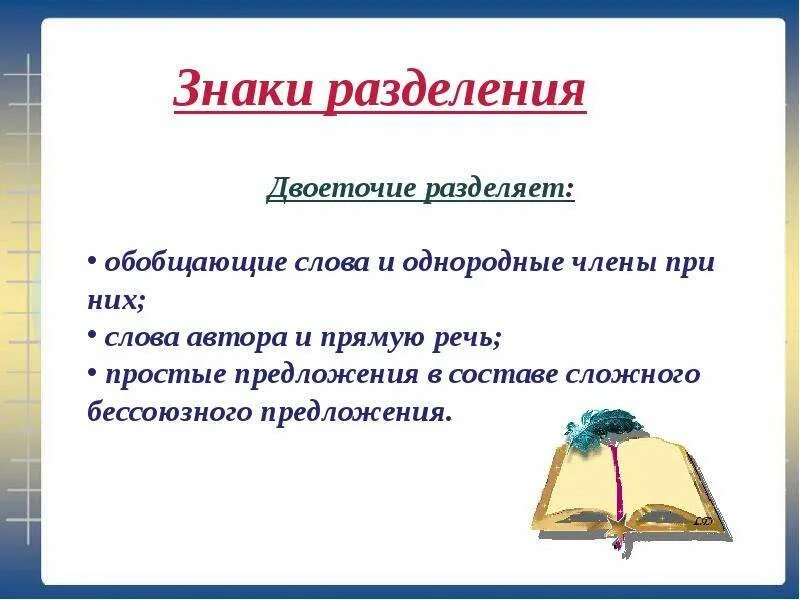 Знаки разделения

Двоеточие разделяет:

• обобщающие слова и однородные члены при них;
• слова автора и прямую речь;
• простые предложения в составе сложного бессоюзного предложения.